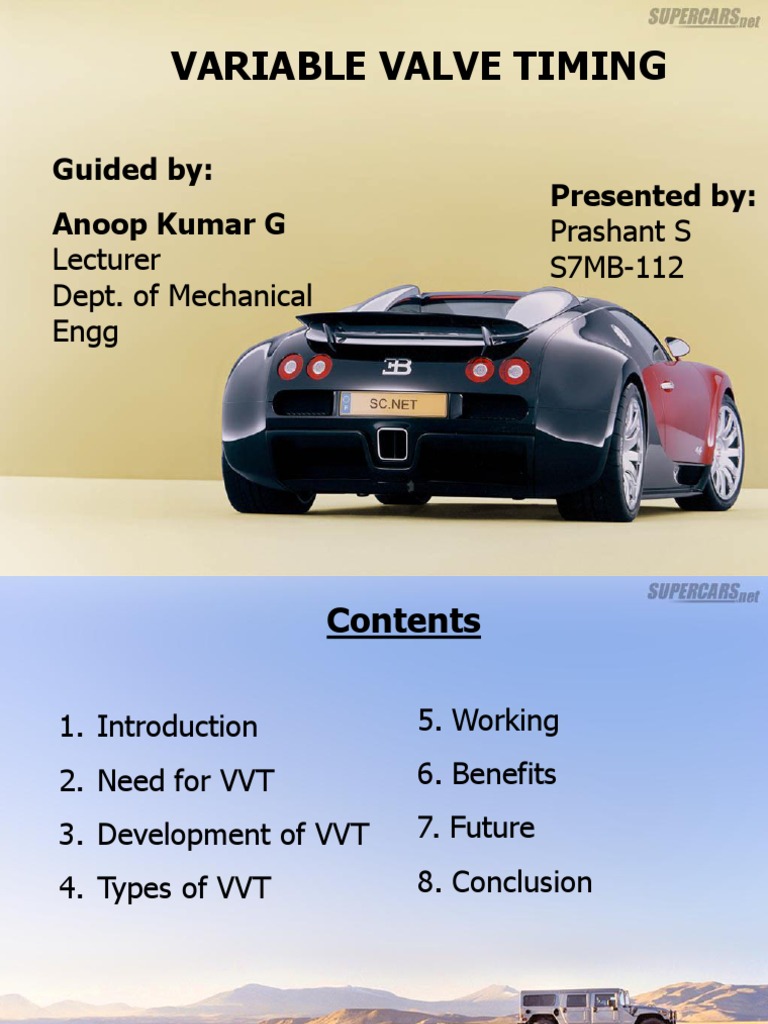 SUPERCARS.net

VARIABLE VALVE TIMING

Guided by:

Anoop Kumar G
Lecturer
Dept. of Mechanical Engg

Presented by:
Prashant S
S7MB-112

SC.NET

SUPERCARS.net

Contents

1. Introduction
2. Need for VVT
3. Development of VVT
4. Types of VVT

5. Working
6. Benefits
7. Future
8. Conclusion